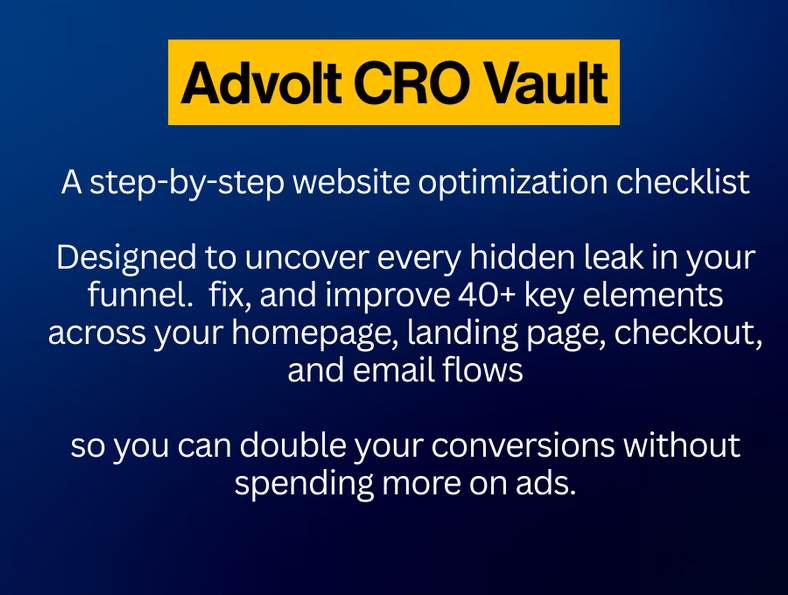 Advolt CRO Vault

A step-by-step website optimization checklist

Designed to uncover every hidden leak in your funnel.  fix, and improve 40+ key elements across your homepage, landing page, checkout, and email flows

so you can double your conversions without spending more on ads.